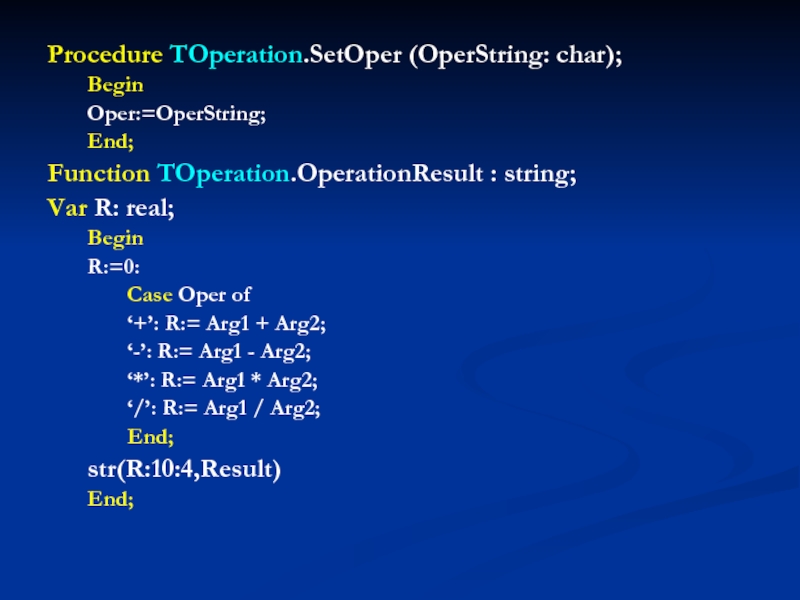 Procedure TOperation.SetOper (OperString: char);
Begin
Oper:=OperString;
End;
Function TOperation.OperationResult : string;
Var R: real;
Begin
R:=0:
Case Oper of
‘+’: R:= Arg1 + Arg2;
‘-’: R:= Arg1 - Arg2;
‘*’: R:= Arg1 * Arg2;
‘/’: R:= Arg1 / Arg2;
End;
str(R:10:4,Result)
End;